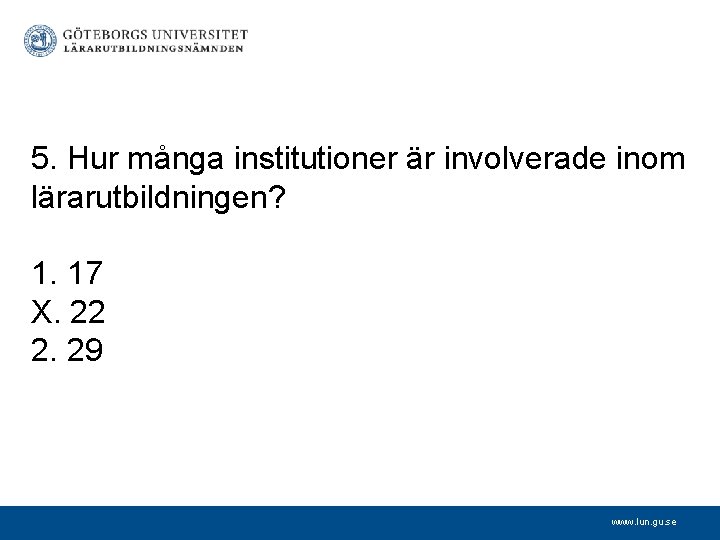 GÖTEBORGS UNIVERSITET
LÄRARUTBILDNINGSNÄMNDEN

5. Hur många institutioner är involverade inom lärarutbildningen?

1. 17
X. 22
2. 29

www.lun.gu.se